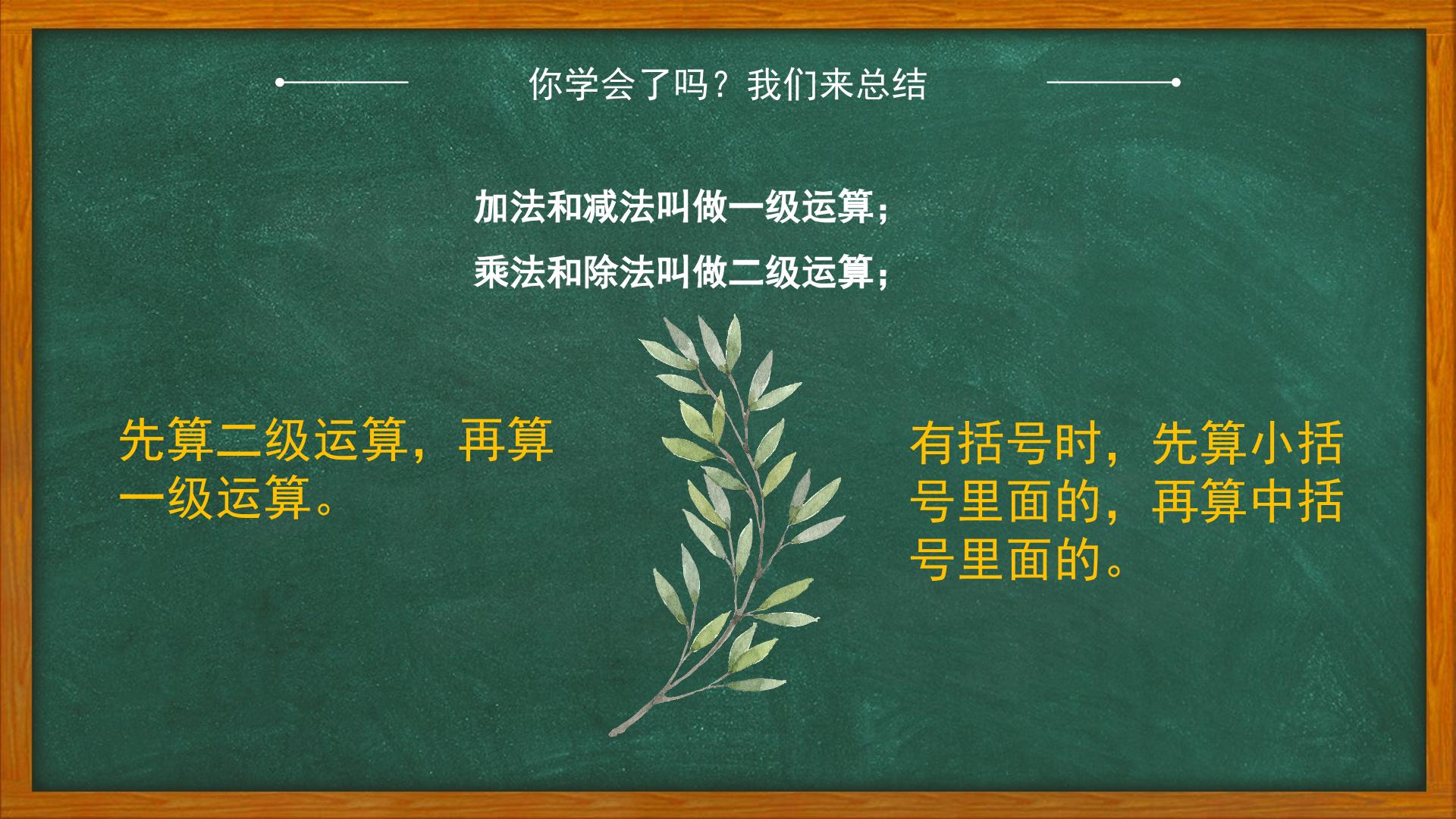 你学会了吗？我们来总结

加法和减法叫做一级运算；

乘法和除法叫做二级运算；

先算二级运算，再算一级运算。

有括号时，先算小括号里面的，再算中括号里面的。